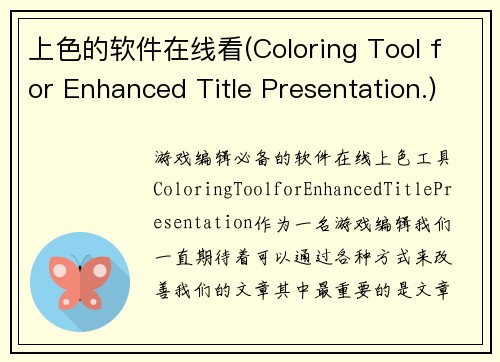 上色的软件在线看(Coloring Tool for Enhanced Title Presentation.)

游戏编辑必备的软件在线上色工具ColoringToolforEnhancedTitlePresentation作为一名游戏编辑我们一直期待着可以通过各种方式来改善我们的文章其中最重要的是文章